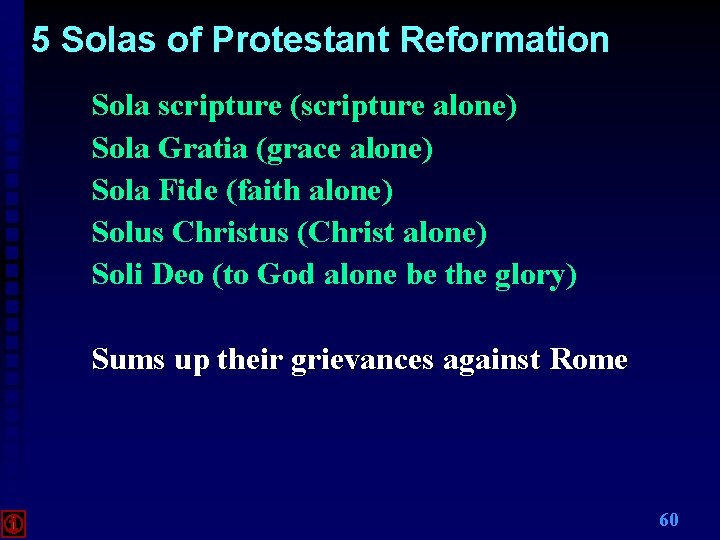 5 Solas of Protestant Reformation

Sola scripture (scripture alone)
Sola Gratia (grace alone)
Sola Fide (faith alone)
Solus Christus (Christ alone)
Soli Deo (to God alone be the glory)

Sums up their grievances against Rome

60